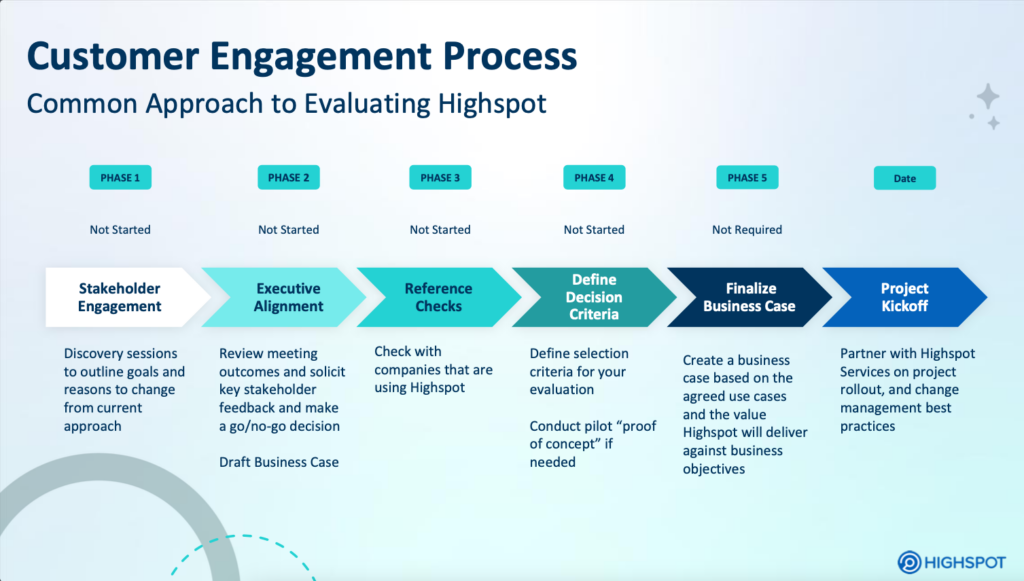 Customer Engagement Process
Common Approach to Evaluating Highspot

PHASE 1

Not Started

Stakeholder Engagement

Discovery sessions to outline goals and reasons to change from current approach

PHASE 2

Not Started

Executive Alignment

Review meeting outcomes and solicit key stakeholder feedback and make a go/no-go decision

Draft Business Case

PHASE 3

Not Started

Reference Checks

Check with companies that are using Highspot

PHASE 4

Not Started

Define Decision Criteria

Define selection criteria for your evaluation

Conduct pilot "proof of concept" if needed

PHASE 5

Not Required

Finalize Business Case

Create a business case based on the agreed use cases and the value Highspot will deliver against business objectives

Date

Project Kickoff

Partner with Highspot Services on project rollout, and change management best practices

HIGHSPOT